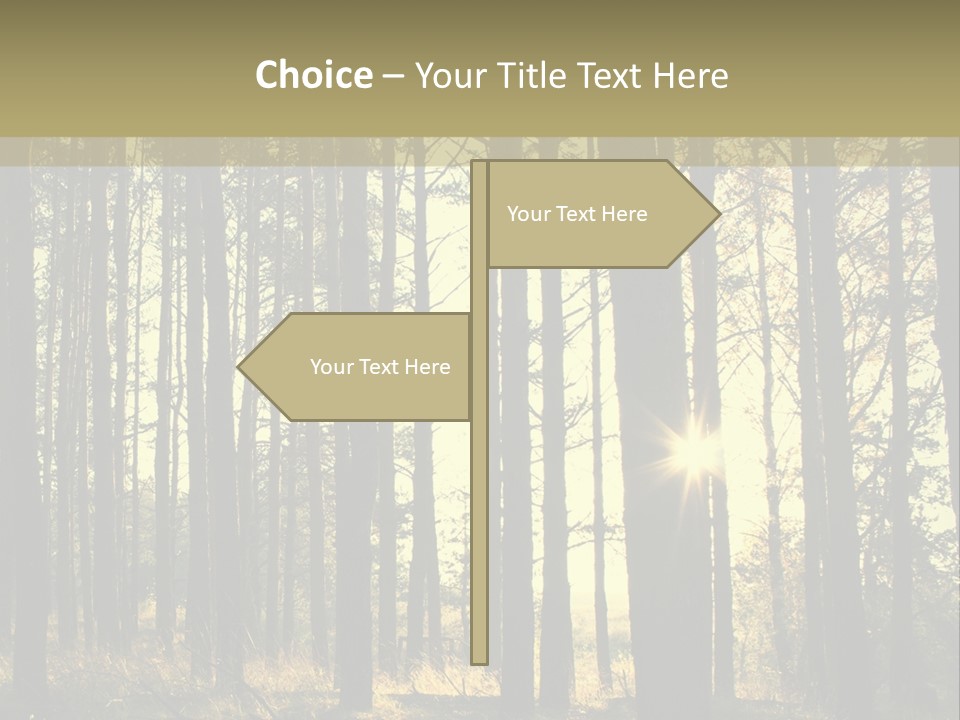 Choice – Your Title Text Here

Your Text Here

Your Text Here